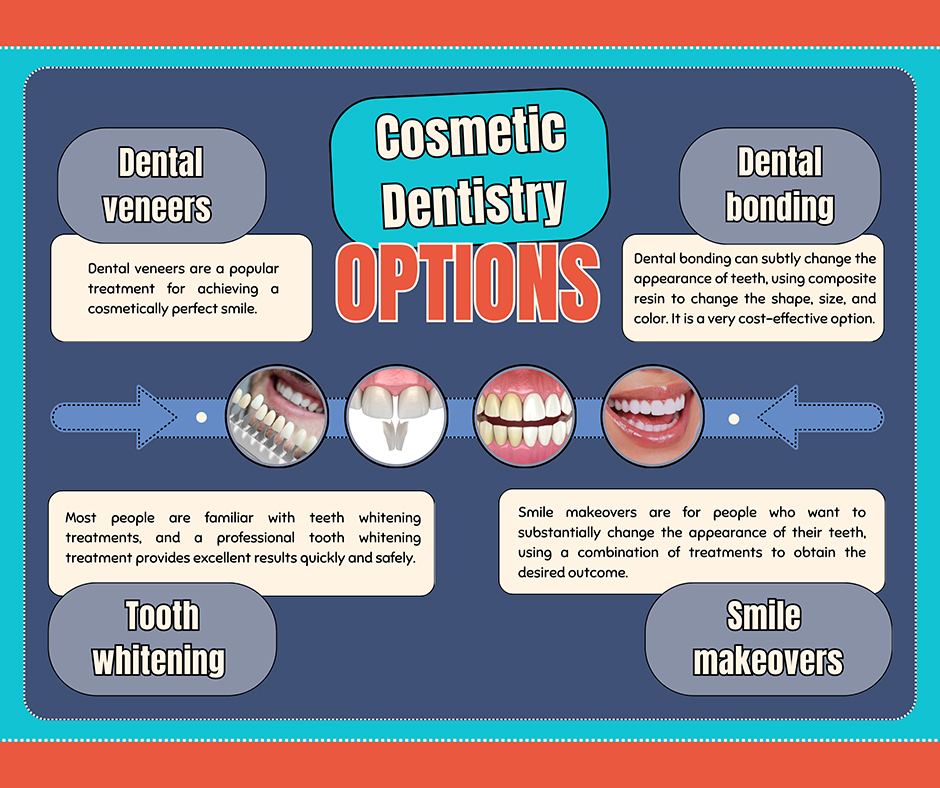 Cosmetic Dentistry OPTIONS

Dental veneers

Dental veneers are a popular treatment for achieving a cosmetically perfect smile.

Dental bonding

Dental bonding can subtly change the appearance of teeth, using composite resin to change the shape, size, and color. It is a very cost-effective option.

Most people are familiar with teeth whitening treatments, and a professional tooth whitening treatment provides excellent results quickly and safely.

Tooth whitening

Smile makeovers are for people who want to substantially change the appearance of their teeth, using a combination of treatments to obtain the desired outcome.

Smile makeovers